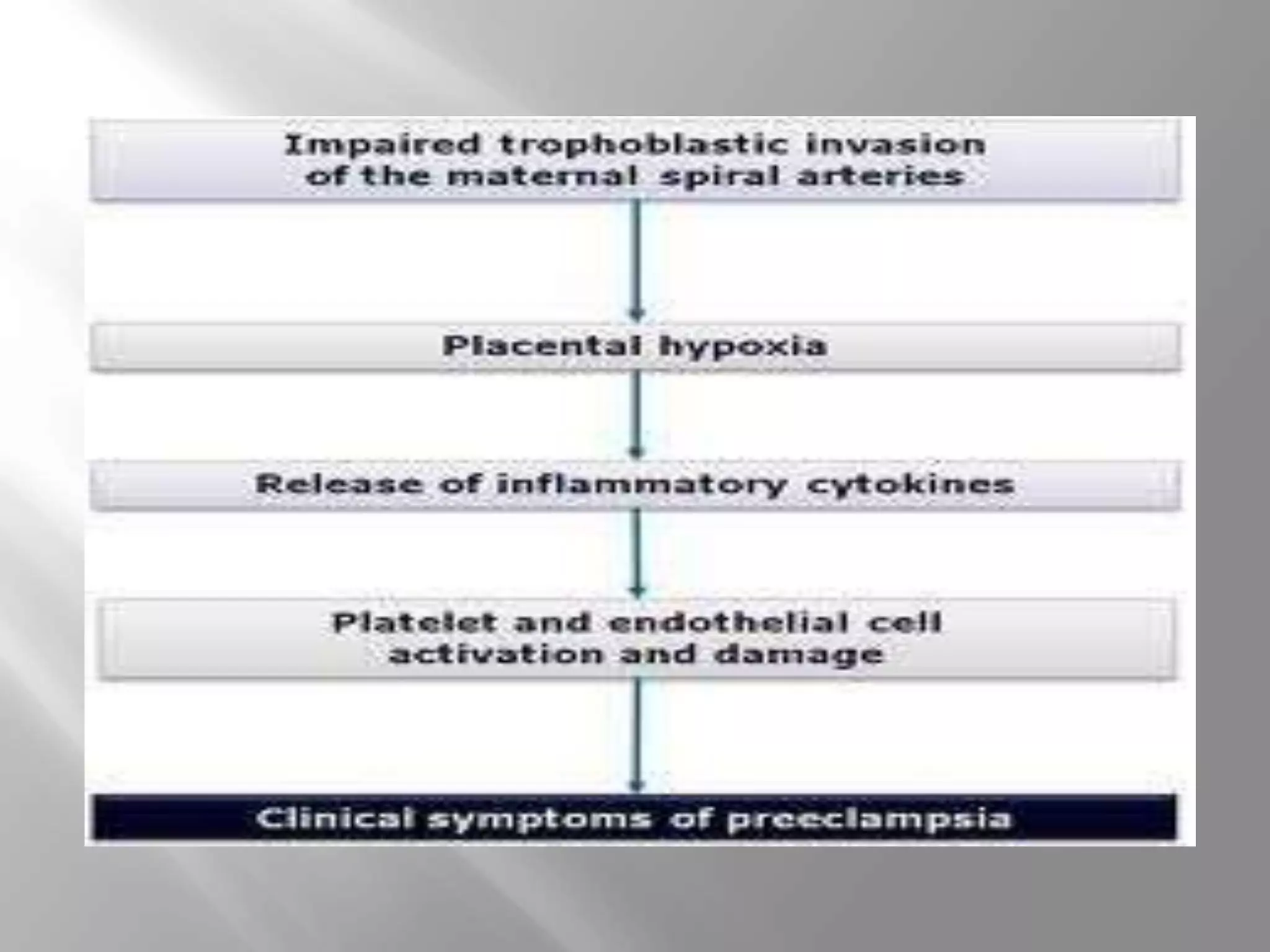 Impaired trophoblastic invasion of the maternal spiral arteries

Placental hypoxia

Release of inflammatory cytokines

Platelet and endothelial cell activation and damage

Clinical symptoms of preeclampsia